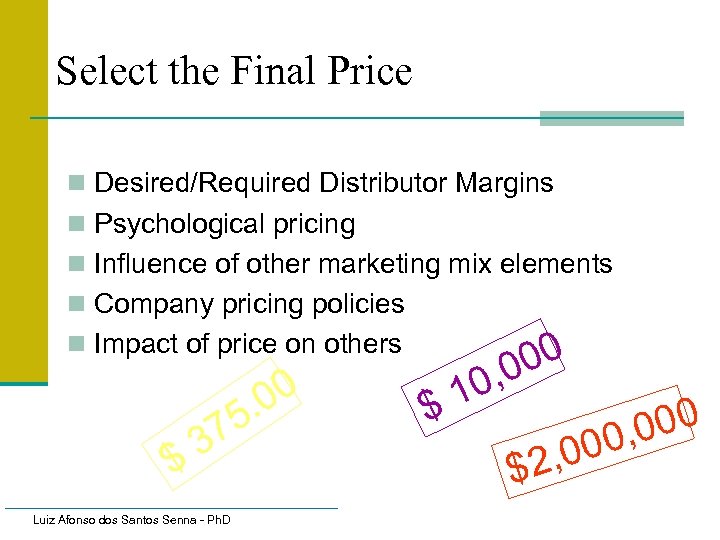 Select the Final Price

Desired/Required Distributor Margins
Psychological pricing
Influence of other marketing mix elements
Company pricing policies
Impact of price on others

$ 375.00

$ 10,000

$2,000,000

Luiz Afonso dos Santos Senna - PhD